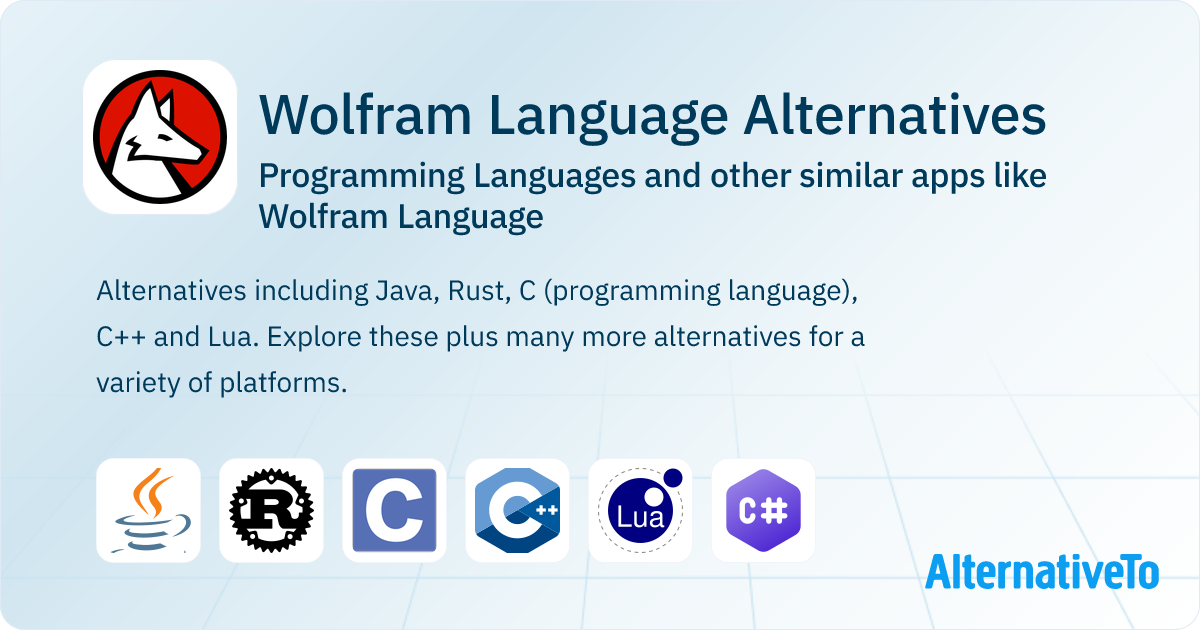 Wolfram Language Alternatives

Programming Languages and other similar apps like Wolfram Language

Alternatives including Java, Rust, C (programming language), C++ and Lua. Explore these plus many more alternatives for a variety of platforms.

R

C

C++

Lua

C#

AlternativeTo